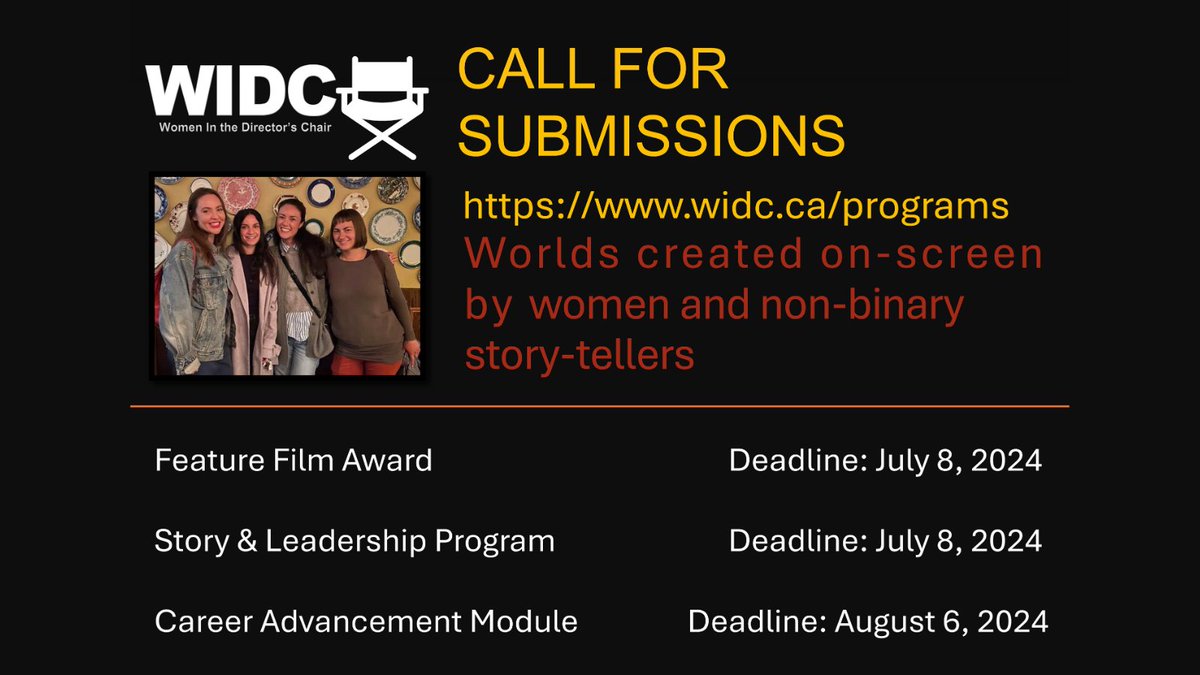 WIDC
Women In the Director's Chair

CALL FOR SUBMISSIONS

https://www.widc.ca/programs
Worlds created on-screen by women and non-binary story-tellers

Feature Film Award Deadline: July 8, 2024

Story & Leadership Program Deadline: July 8, 2024

Career Advancement Module Deadline: August 6, 2024